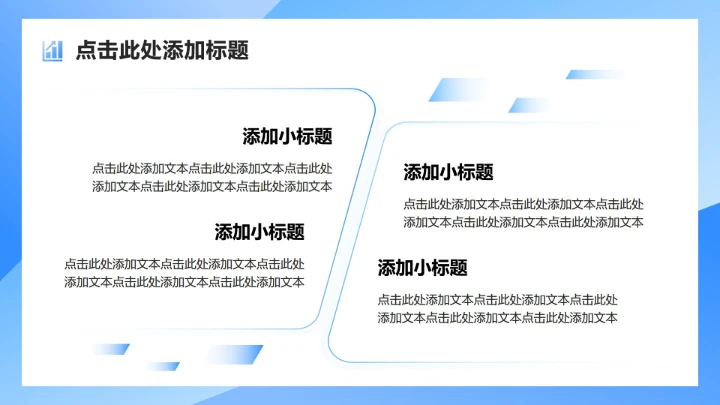 点击此处添加标题

添加小标题

点击此处添加文本点击此处添加文本点击此处添加文本点击此处添加文本点击此处添加文本

添加小标题

点击此处添加文本点击此处添加文本点击此处添加文本点击此处添加文本点击此处添加文本

添加小标题

点击此处添加文本点击此处添加文本点击此处添加文本点击此处添加文本点击此处添加文本

添加小标题

点击此处添加文本点击此处添加文本点击此处添加文本点击此处添加文本点击此处添加文本